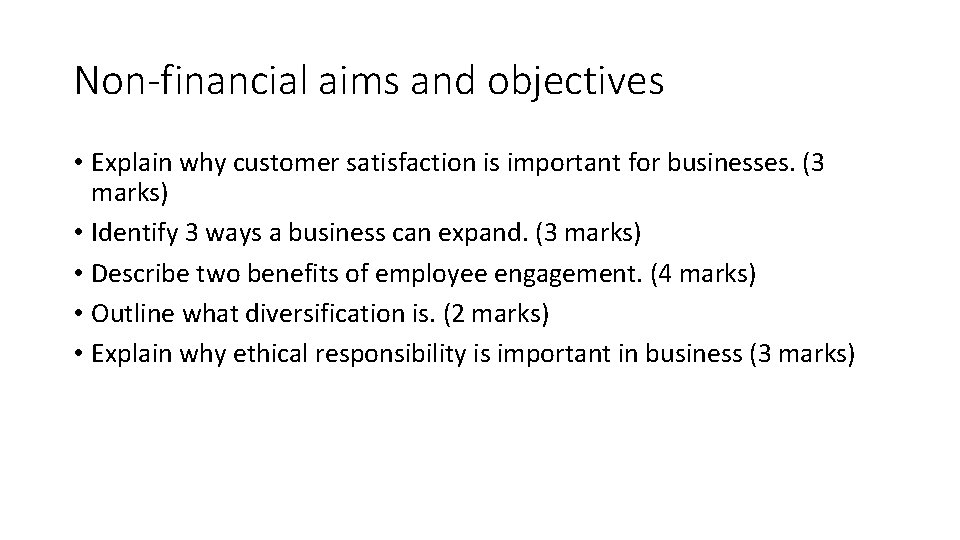 Non-financial aims and objectives

• Explain why customer satisfaction is important for businesses. (3 marks)
• Identify 3 ways a business can expand. (3 marks)
• Describe two benefits of employee engagement. (4 marks)
• Outline what diversification is. (2 marks)
• Explain why ethical responsibility is important in business (3 marks)